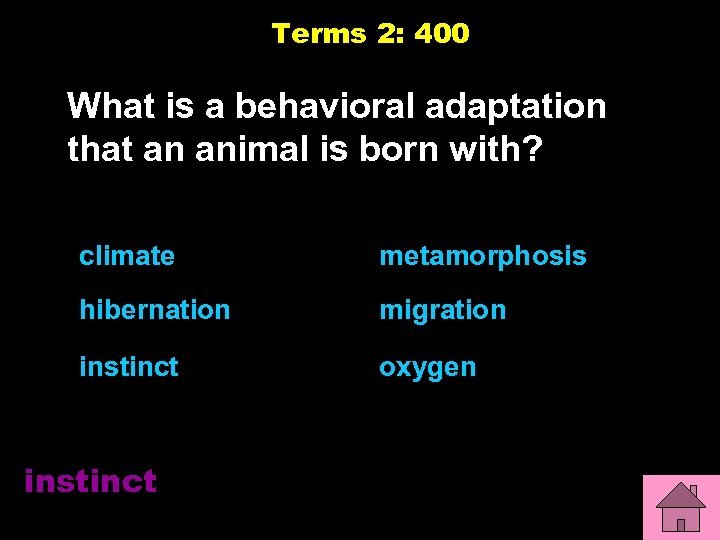 Terms 2: 400

What is a behavioral adaptation that an animal is born with?

climate

hibernation

instinct

metamorphosis

migration

oxygen

instinct